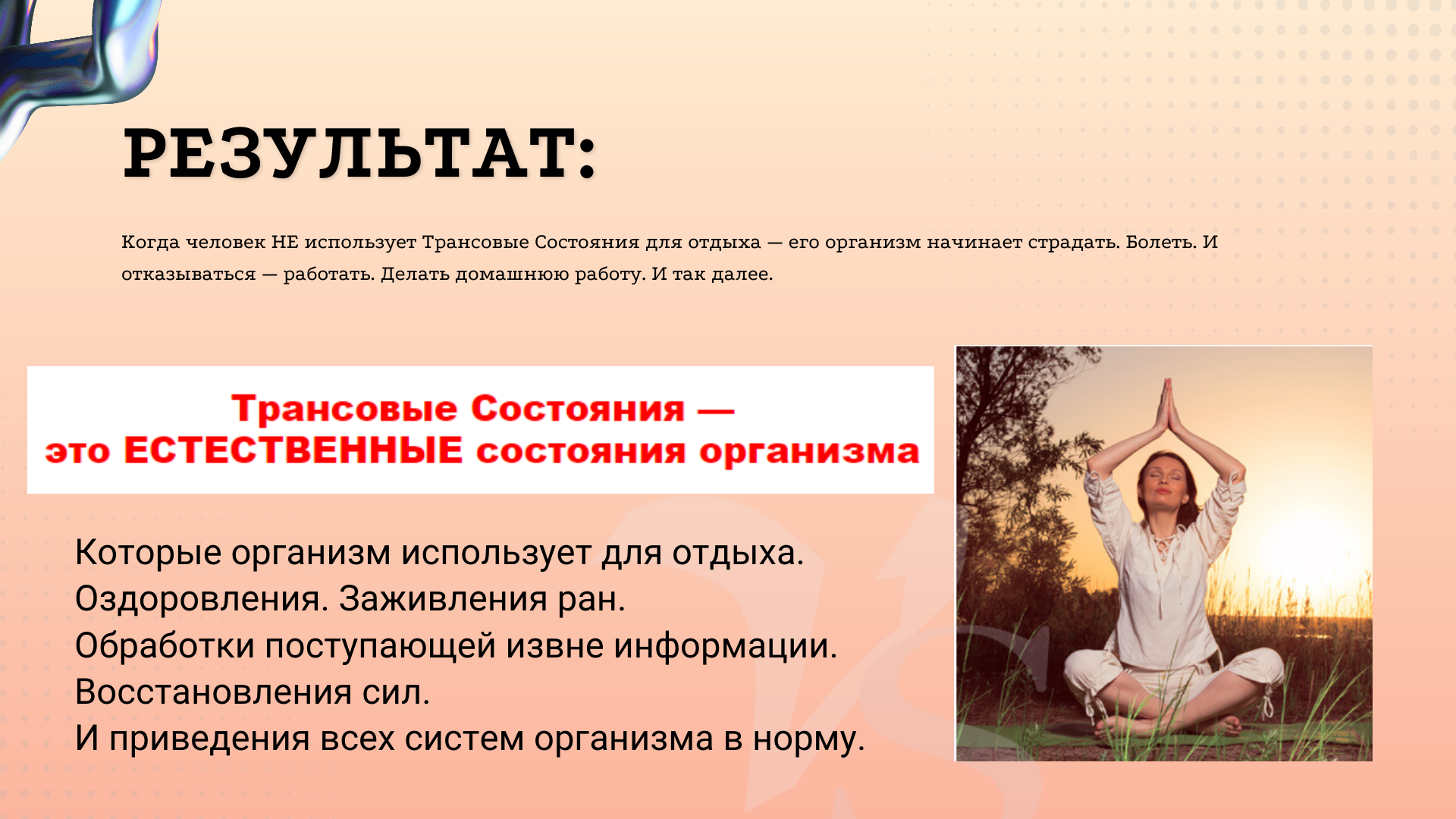 РЕЗУЛЬТАТ:

Когда человек НЕ использует Трансовые Состояния для отдыха — его организм начинает страдать. Болеть. И отказываться — работать. Делать домашнюю работу. И так далее.

Трансовые Состояния —
это ЕСТЕСТВЕННЫЕ состояния организма

Которые организм использует для отдыха.
Оздоровления. Заживления ран.
Обработки поступающей извне информации.
Восстановления сил.
И приведения всех систем организма в норму.